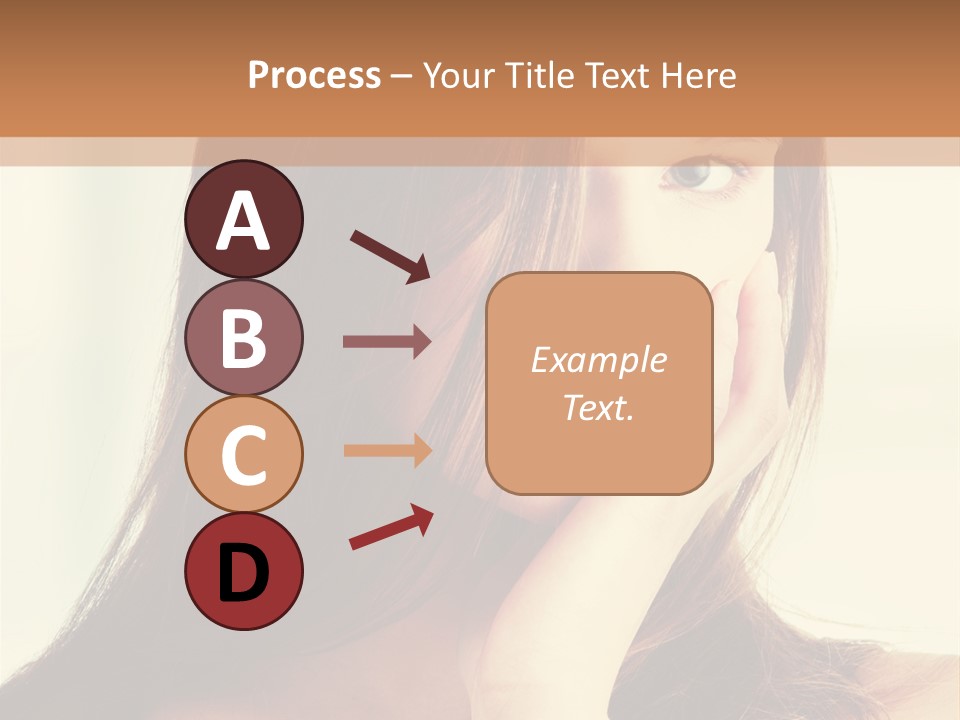 Process – Your Title Text Here

A

B

C

D

Example Text.